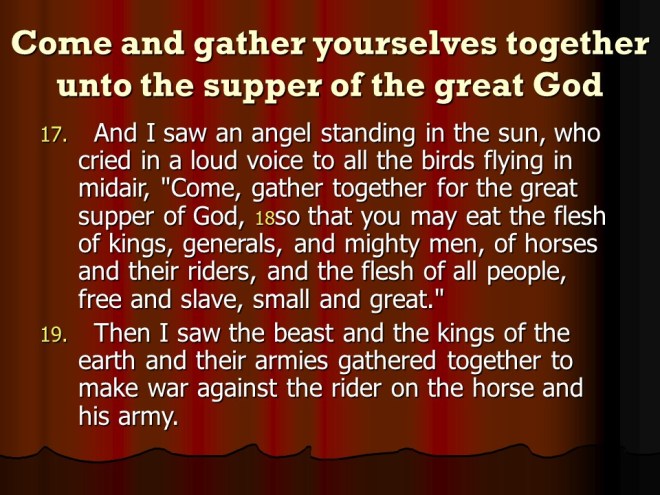 Come and gather yourselves together unto the supper of the great God

17. And I saw an angel standing in the sun, who cried in a loud voice to all the birds flying in midair, "Come, gather together for the great supper of God, 18so that you may eat the flesh of kings, generals, and mighty men, of horses and their riders, and the flesh of all people, free and slave, small and great."

19. Then I saw the beast and the kings of the earth and their armies gathered together to make war against the rider on the horse and his army.